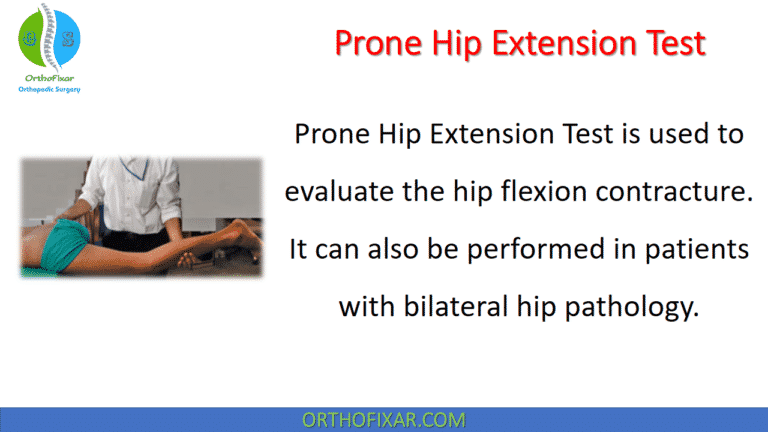 OrthoFixar
Orthopedic Surgery

Prone Hip Extension Test

Prone Hip Extension Test is used to evaluate the hip flexion contracture. It can also be performed in patients with bilateral hip pathology.

ORTHOFIXAR.COM